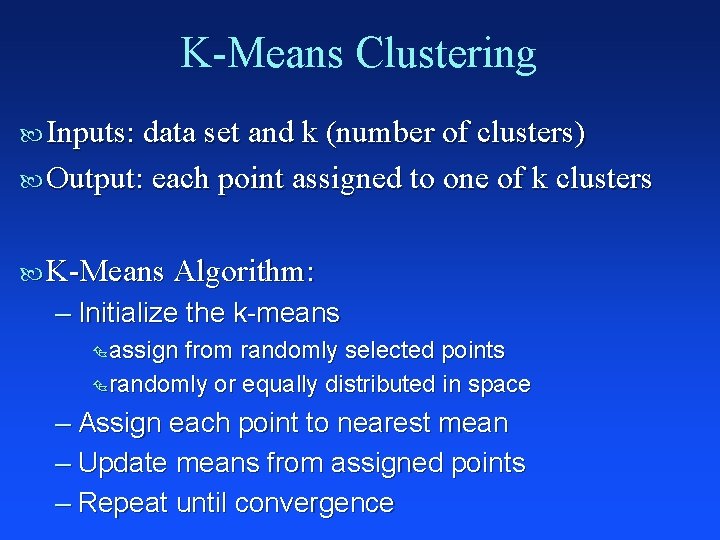 K-Means Clustering

Inputs: data set and k (number of clusters)

Output: each point assigned to one of k clusters

K-Means Algorithm:

– Initialize the k-means

assign from randomly selected points

randomly or equally distributed in space

– Assign each point to nearest mean

– Update means from assigned points

– Repeat until convergence